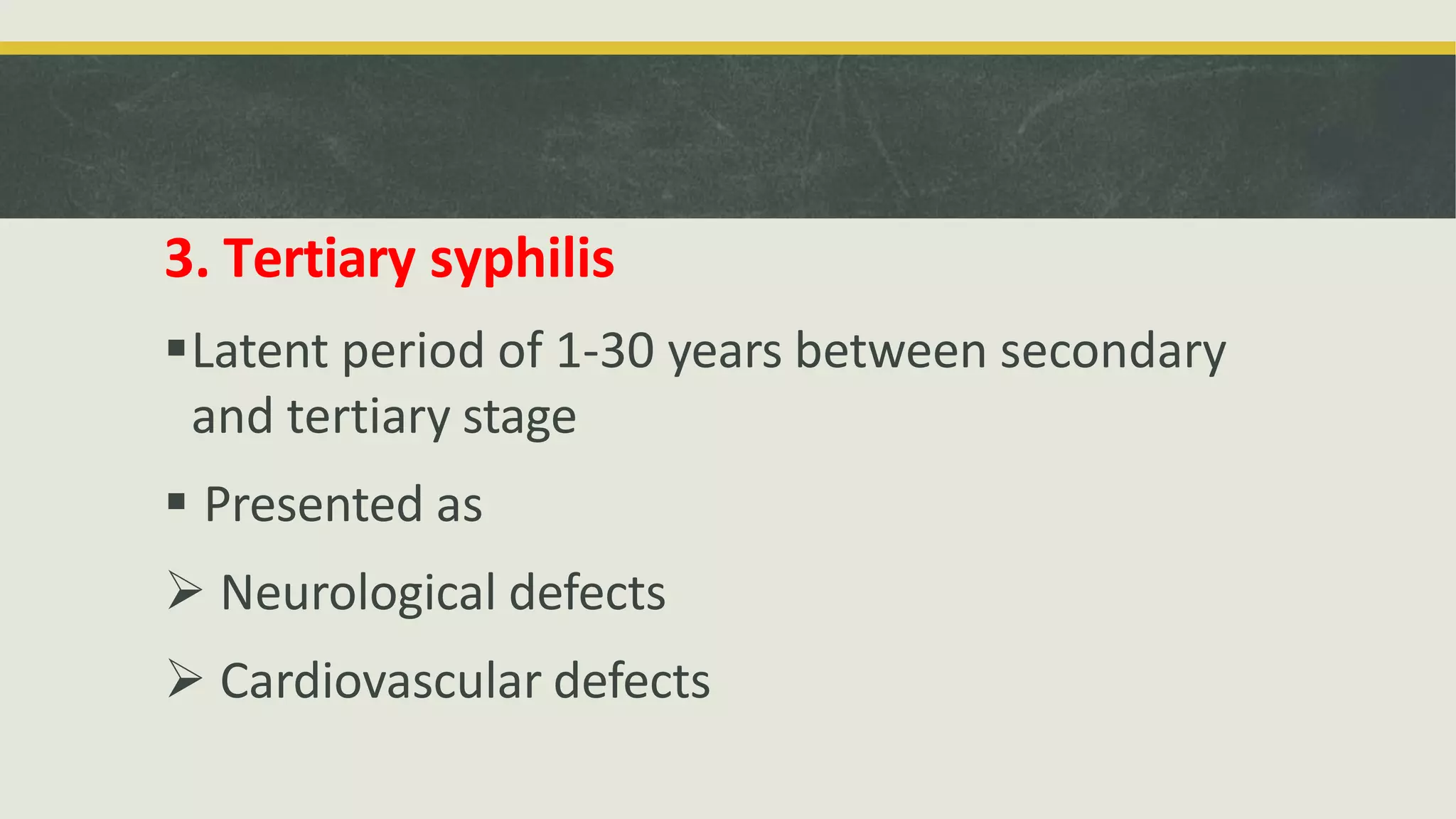 3. Tertiary syphilis

▪ Latent period of 1-30 years between secondary and tertiary stage

▪ Presented as

➢ Neurological defects

➢ Cardiovascular defects